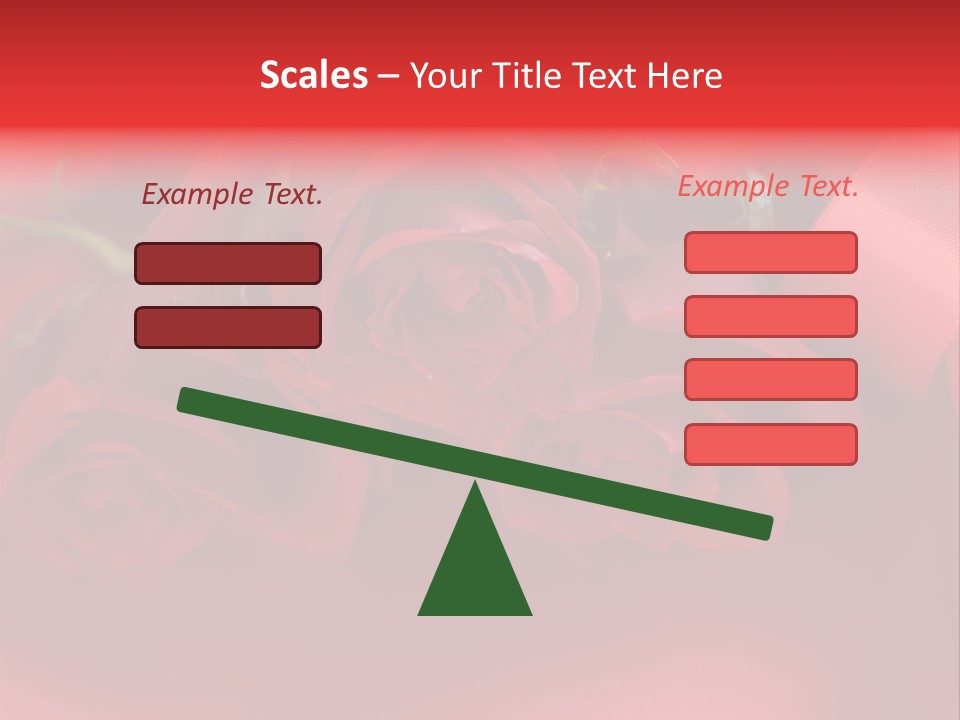 Scales – Your Title Text Here

Example Text.

Example Text.